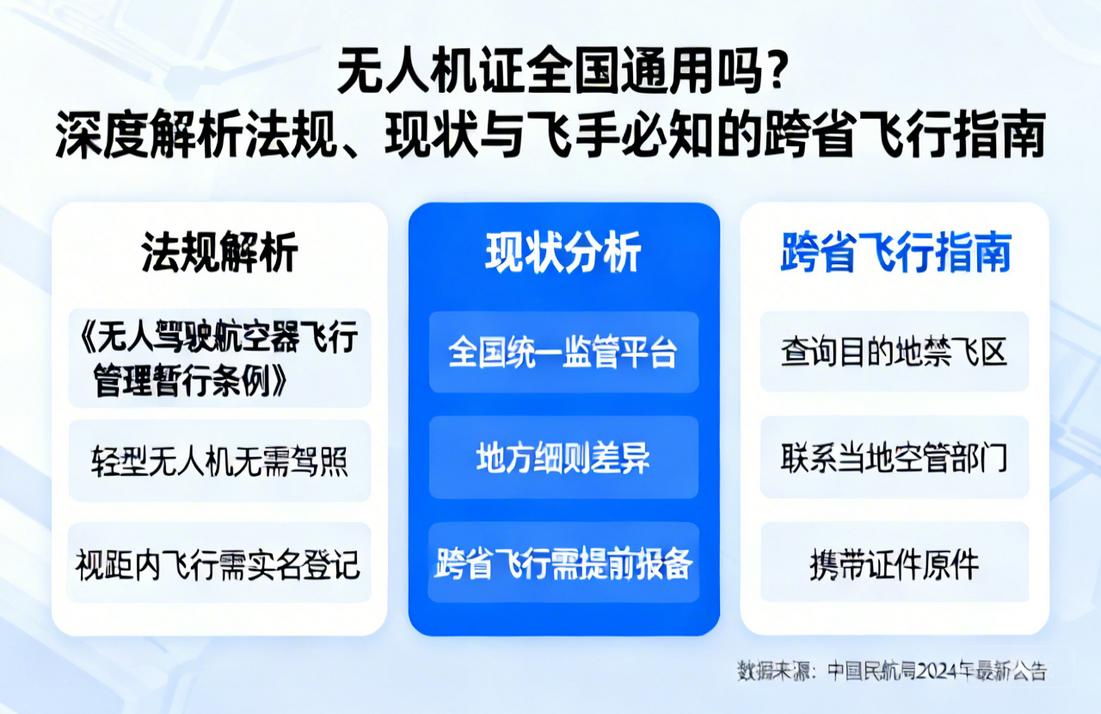 无人机证全国通用吗？
深度解析法规、现状与飞手必知的跨省飞行指南

法规解析

《无人驾驶航空器飞行管理暂行条例》

轻型无人机无需驾照

视距内飞行需实名登记

现状分析

全国统一监管平台

地方细则差异

跨省飞行需提前报备

跨省飞行指南

查询目的地禁飞区

联系当地空管部门

携带证件原件

数据来源：中国民航局2024年最新公告